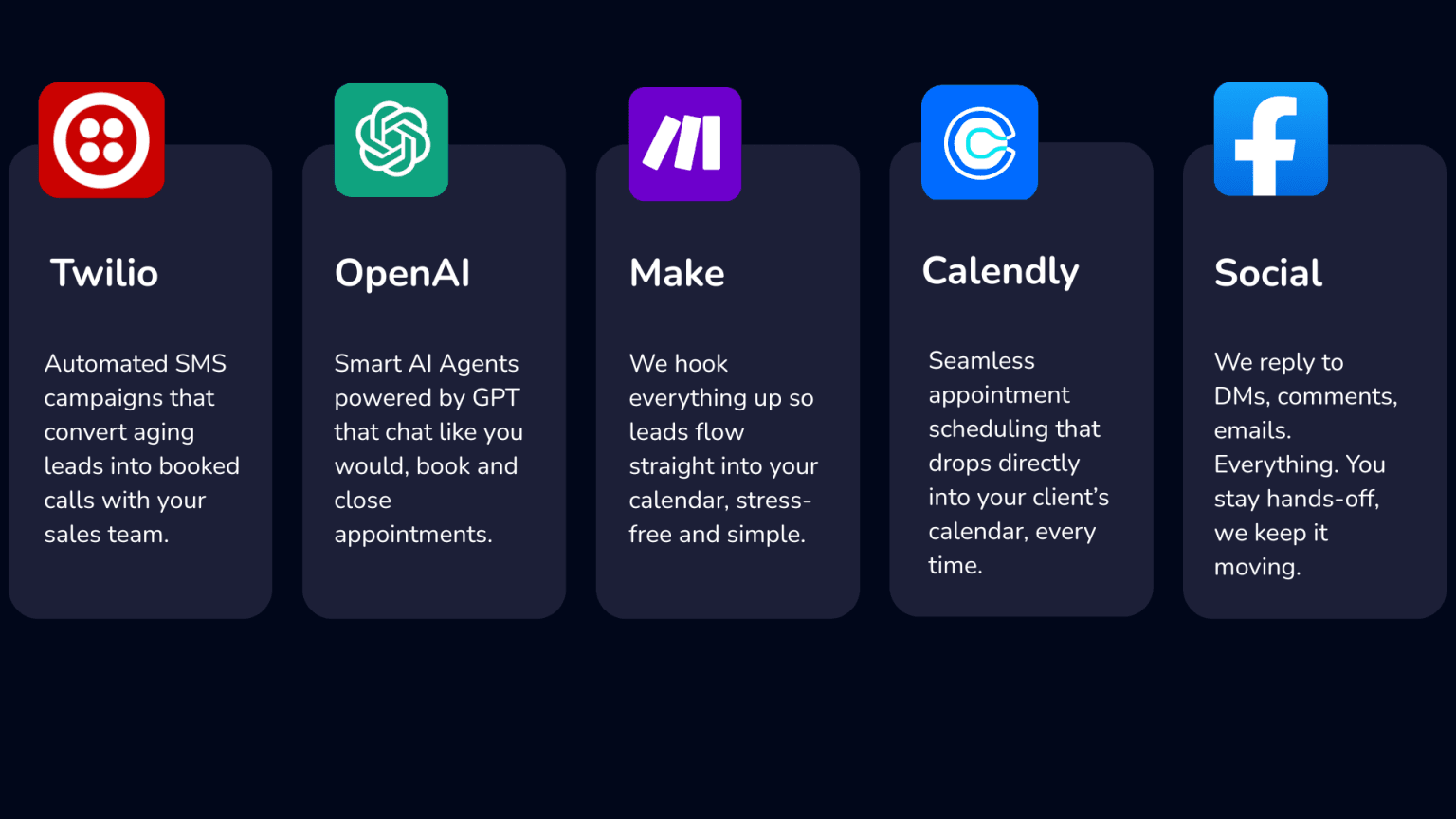 Twilio

Automated SMS campaigns that convert aging leads into booked calls with your sales team.

OpenAI

Smart AI Agents powered by GPT that chat like you would, book and close appointments.

Make

We hook everything up so leads flow straight into your calendar, stress-free and simple.

Calendly

Seamless appointment scheduling that drops directly into your client's calendar, every time.

Social

We reply to DMs, comments, emails. Everything. You stay hands-off, we keep it moving.